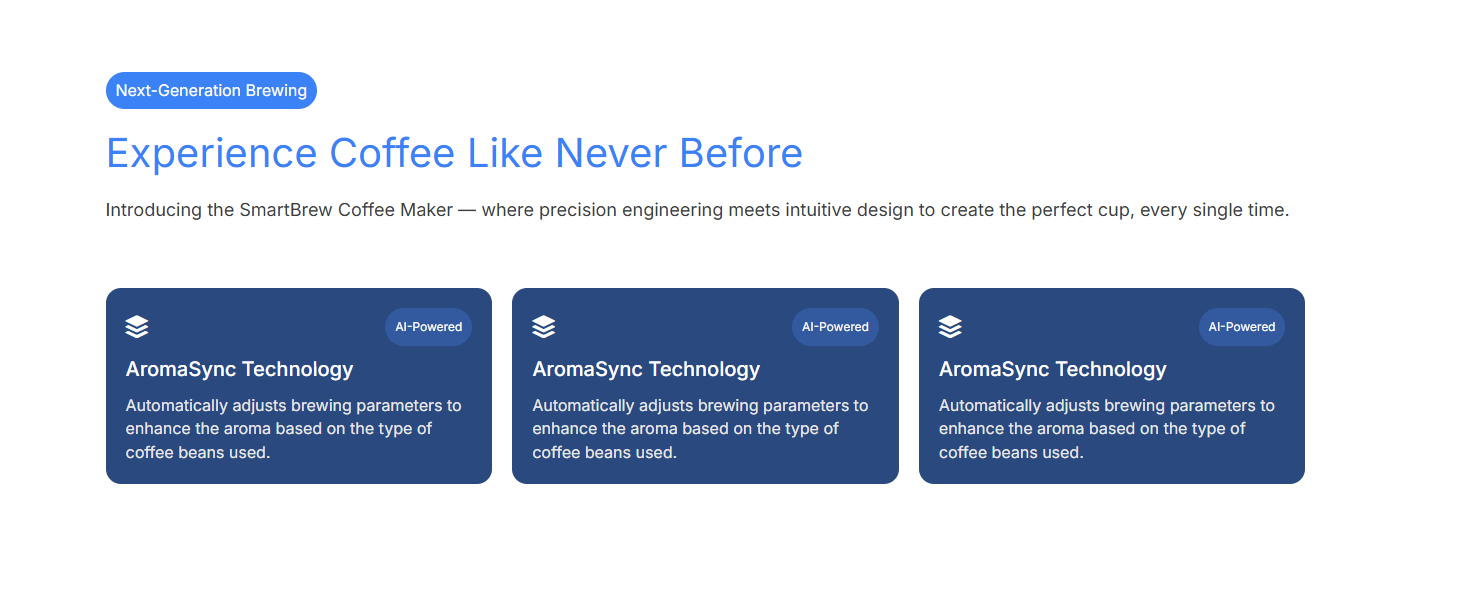 Next-Generation Brewing

Experience Coffee Like Never Before

Introducing the SmartBrew Coffee Maker — where precision engineering meets intuitive design to create the perfect cup, every single time.

AI-Powered

AromaSync Technology

Automatically adjusts brewing parameters to enhance the aroma based on the type of coffee beans used.

AI-Powered

AromaSync Technology

Automatically adjusts brewing parameters to enhance the aroma based on the type of coffee beans used.

AI-Powered

AromaSync Technology

Automatically adjusts brewing parameters to enhance the aroma based on the type of coffee beans used.